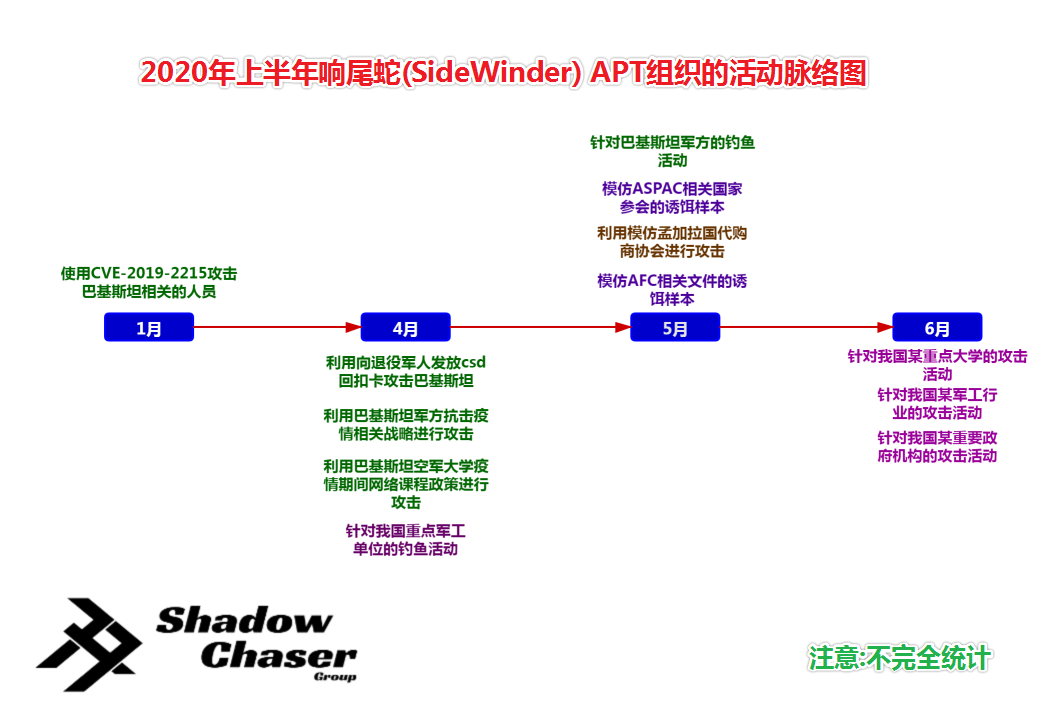 2020年上半年响尾蛇(SideWinder) APT组织的活动脉络图

使用CVE-2019-2215攻击巴基斯坦相关的人员

1月

4月

利用向退役军人发放csd回扣卡攻击巴基斯坦

利用巴基斯坦军方抗击疫情相关战略进行攻击

利用巴基斯坦空军大学疫情期间网络课程政策进行攻击

针对我国重点军工单位的钓鱼活动

针对巴基斯坦军方的钓鱼活动

模仿ASPAC相关国家参会的诱饵样本

利用模仿孟加拉国代购商协会进行攻击

模仿AFC相关文件的诱饵样本

5月

6月

针对我国某重点大学的攻击活动

针对我国某军工行业的攻击活动

针对我国某重要政府机构的攻击活动

Shadow Chaser Group

注意:不完全统计